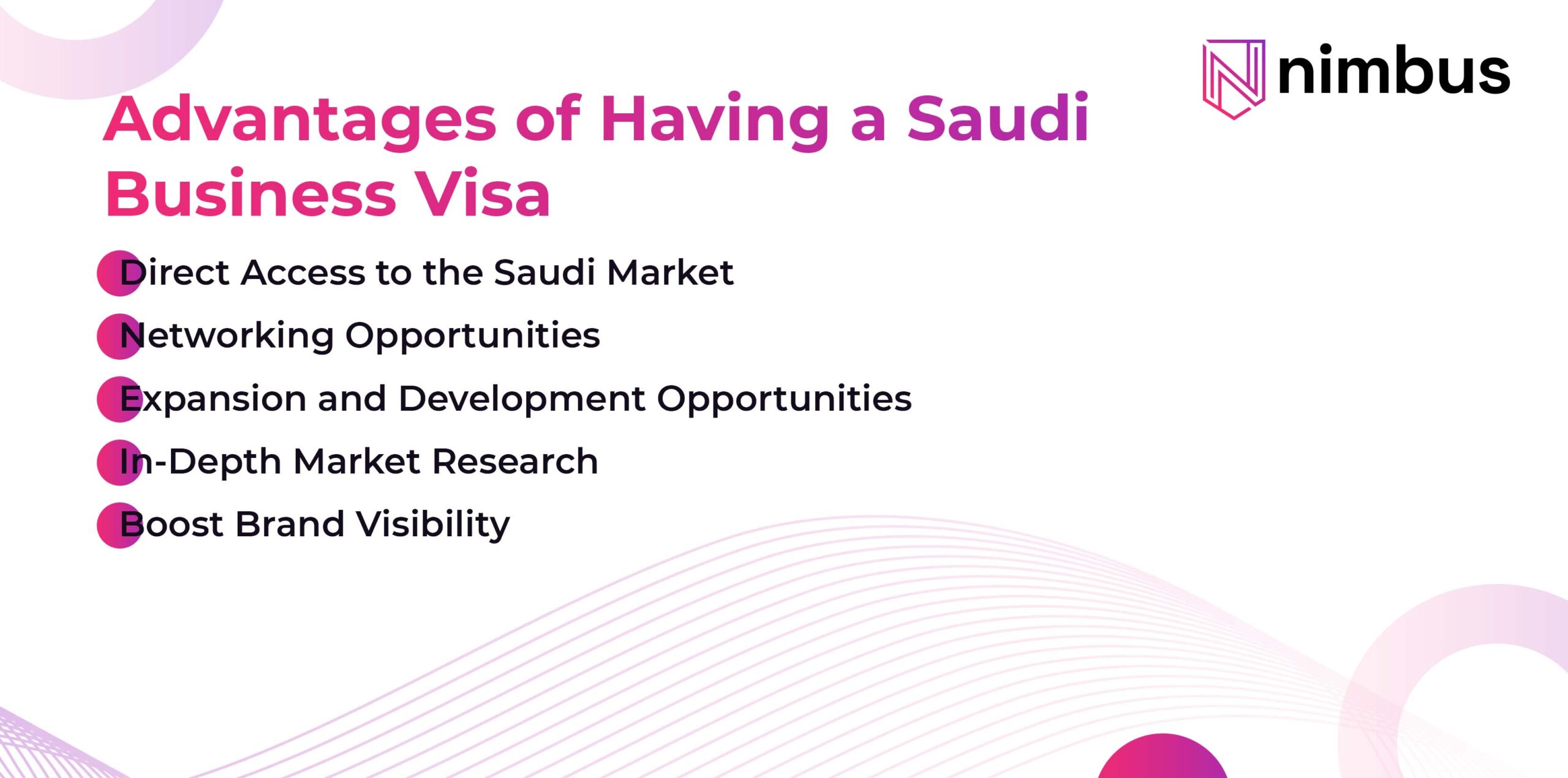 nimbus

Advantages of Having a Saudi Business Visa

Direct Access to the Saudi Market

Networking Opportunities

Expansion and Development Opportunities

In-Depth Market Research

Boost Brand Visibility